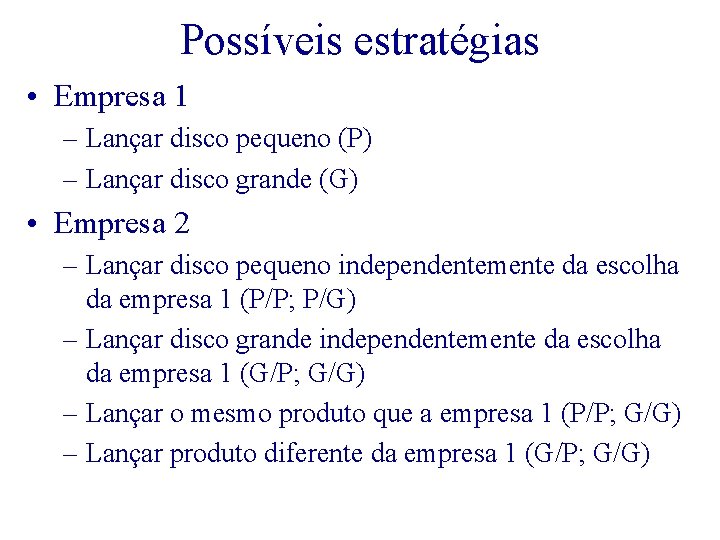 Possíveis estratégias

• Empresa 1
– Lançar disco pequeno (P)
– Lançar disco grande (G)
• Empresa 2
– Lançar disco pequeno independentemente da escolha da empresa 1 (P/P; P/G)
– Lançar disco grande independentemente da escolha da empresa 1 (G/P; G/G)
– Lançar o mesmo produto que a empresa 1 (P/P; G/G)
– Lançar produto diferente da empresa 1 (G/P; G/G)